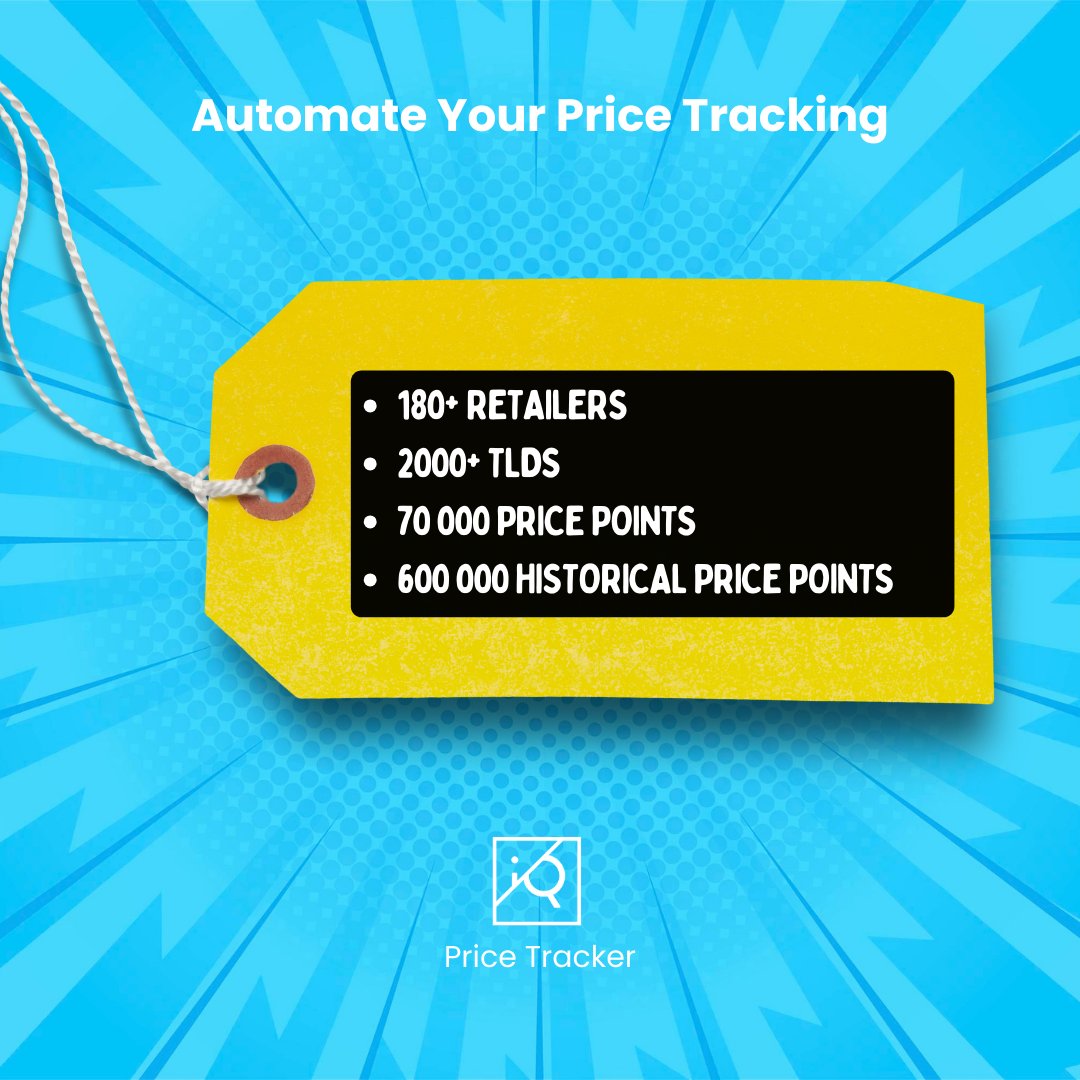 Automate Your Price Tracking

- 180+ RETAILERS
- 2000+ TLDS
- 70 000 PRICE POINTS
- 600 000 HISTORICAL PRICE POINTS

iQ

Price Tracker